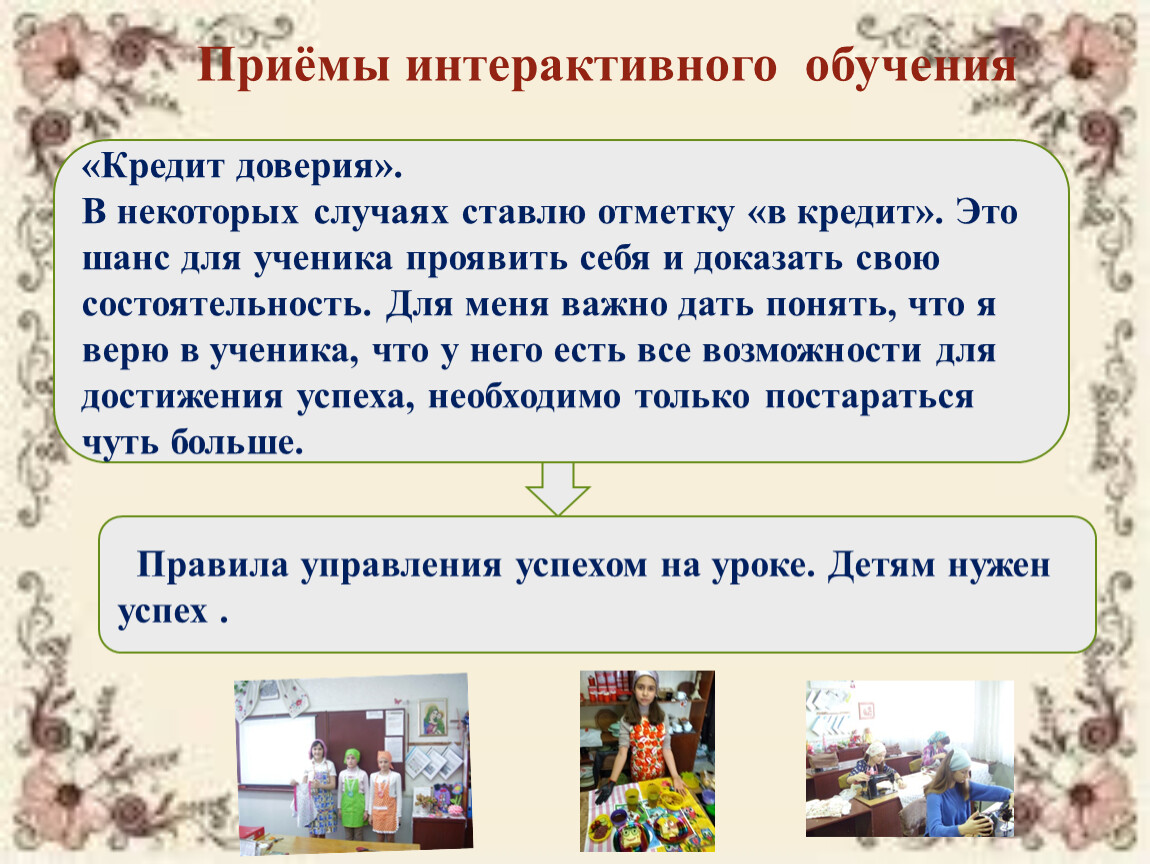 Приёмы интерактивного обучения

«Кредит доверия».
В некоторых случаях ставлю отметку «в кредит». Это шанс для ученика проявить себя и доказать свою состоятельность. Для меня важно дать понять, что я верю в ученика, что у него есть все возможности для достижения успеха, необходимо только постараться чуть больше.

Правила управления успехом на уроке. Детям нужен успех .